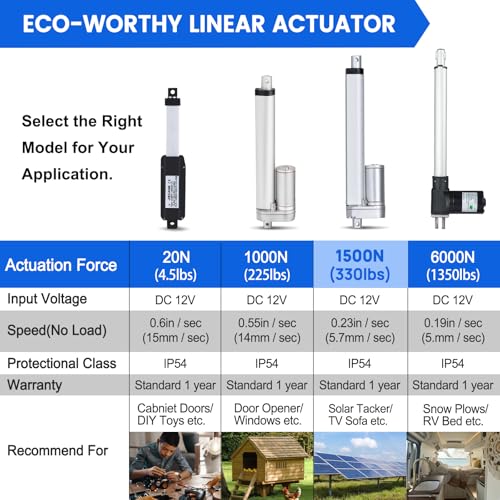 ECO-WORTHY LINEAR ACTUATOR

Select the Right Model for Your Application.

| Actuation Force | 20N (4.5lbs) | 1000N (225lbs) | 1500N (330lbs) | 6000N (1350lbs) |
|---|---|---|---|---|
| Input Voltage | DC 12V | DC 12V | DC 12V | DC 12V |
| Speed(No Load) | 0.6in / sec (15mm / sec) | 0.55in / sec (14mm / sec) | 0.23in / sec (5.7mm / sec) | 0.19in / sec (5.mm / sec) |
| Protectional Class | IP54 | IP54 | IP54 | IP54 |
| Warranty | Standard 1 year | Standard 1 year | Standard 1 year | Standard 1 year |
| Recommend For | Cabniet Doors/ DIY Toys etc. | Door Opener/ Windows etc. | Solar Tacker/ TV Sofa etc. | Snow Plows/ RV Bed etc. |